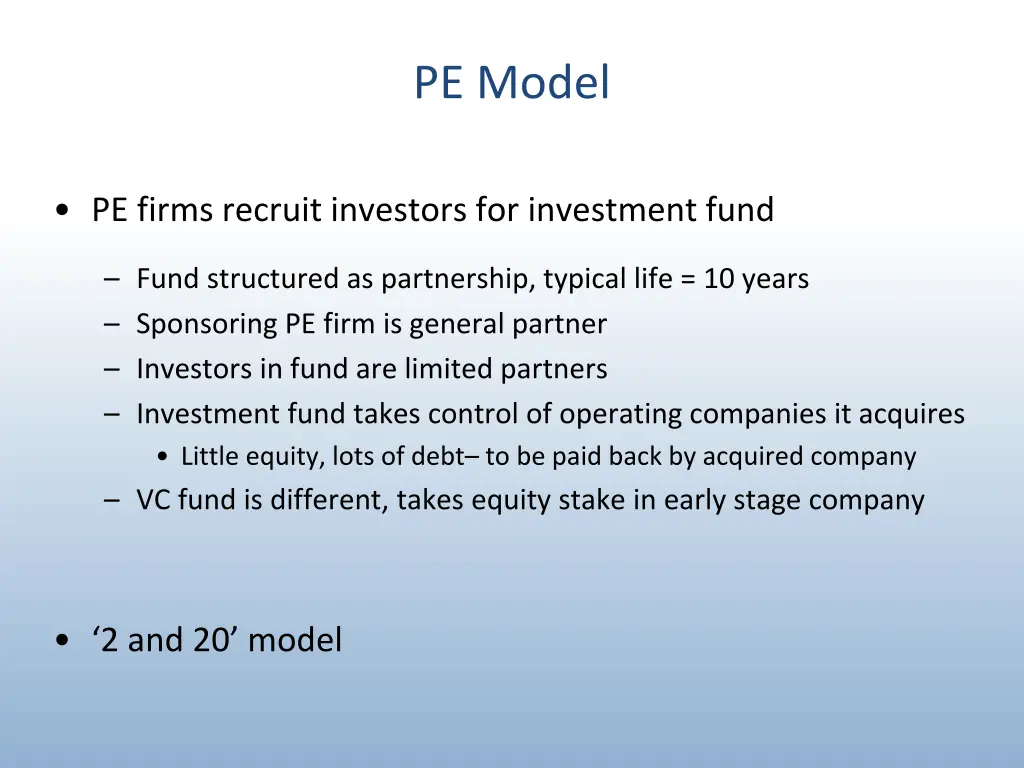 PE Model

• PE firms recruit investors for investment fund

– Fund structured as partnership, typical life = 10 years
– Sponsoring PE firm is general partner
– Investors in fund are limited partners
– Investment fund takes control of operating companies it acquires
• Little equity, lots of debt– to be paid back by acquired company
– VC fund is different, takes equity stake in early stage company

• ‘2 and 20’ model